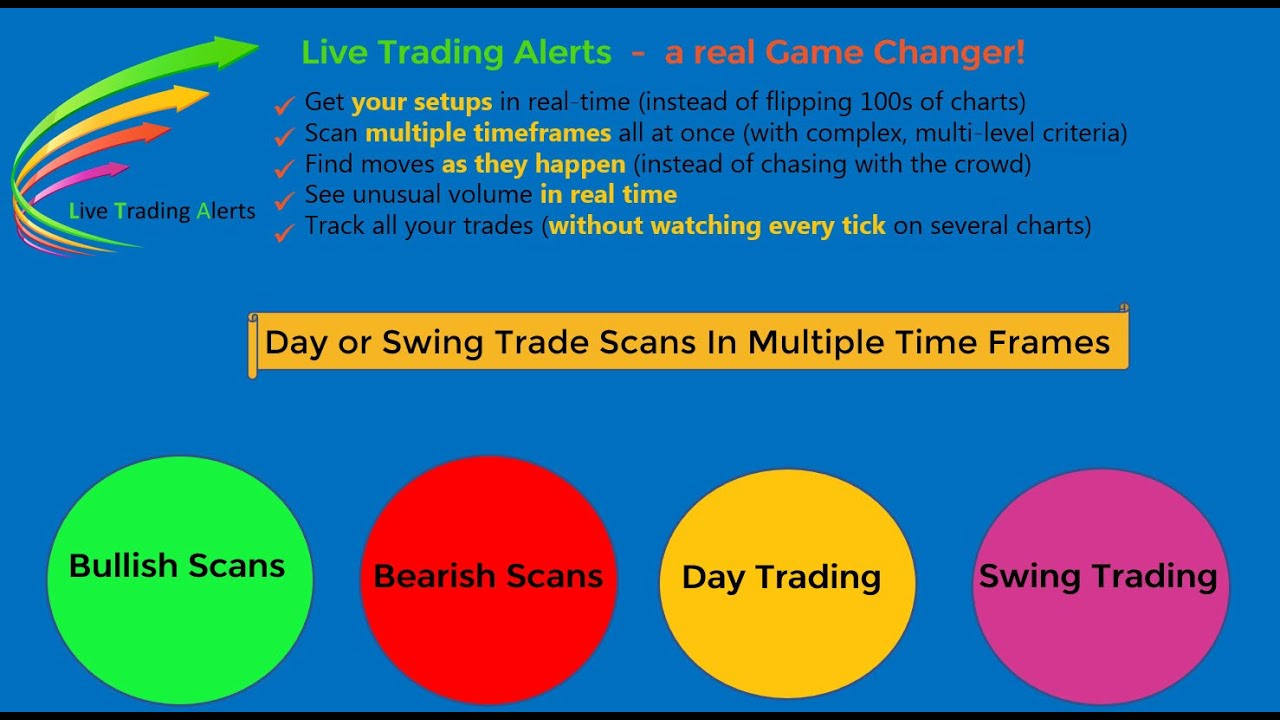 Live Trading Alerts

Live Trading Alerts - a real Game Changer!

✓ Get your setups in real-time (instead of flipping 100s of charts)
✓ Scan multiple timeframes all at once (with complex, multi-level criteria)
✓ Find moves as they happen (instead of chasing with the crowd)
✓ See unusual volume in real time
✓ Track all your trades (without watching every tick on several charts)

Day or Swing Trade Scans In Multiple Time Frames

Bullish Scans

Bearish Scans

Day Trading

Swing Trading